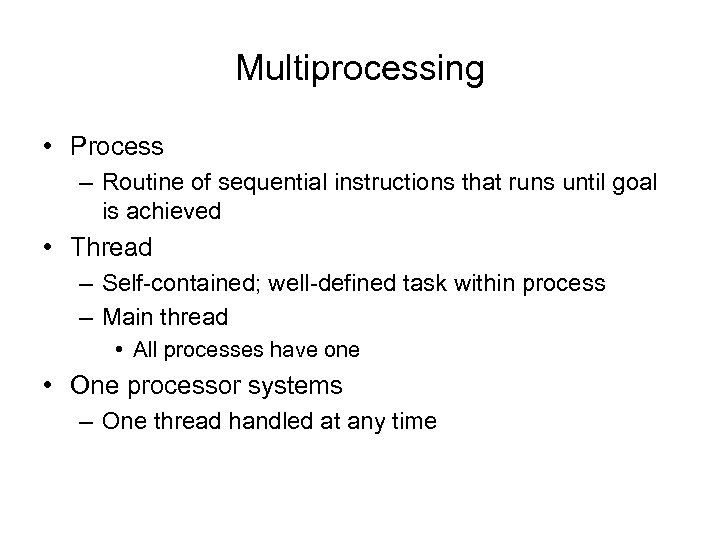 Multiprocessing

• Process
– Routine of sequential instructions that runs until goal is achieved
• Thread
– Self-contained; well-defined task within process
– Main thread
• All processes have one
• One processor systems
– One thread handled at any time